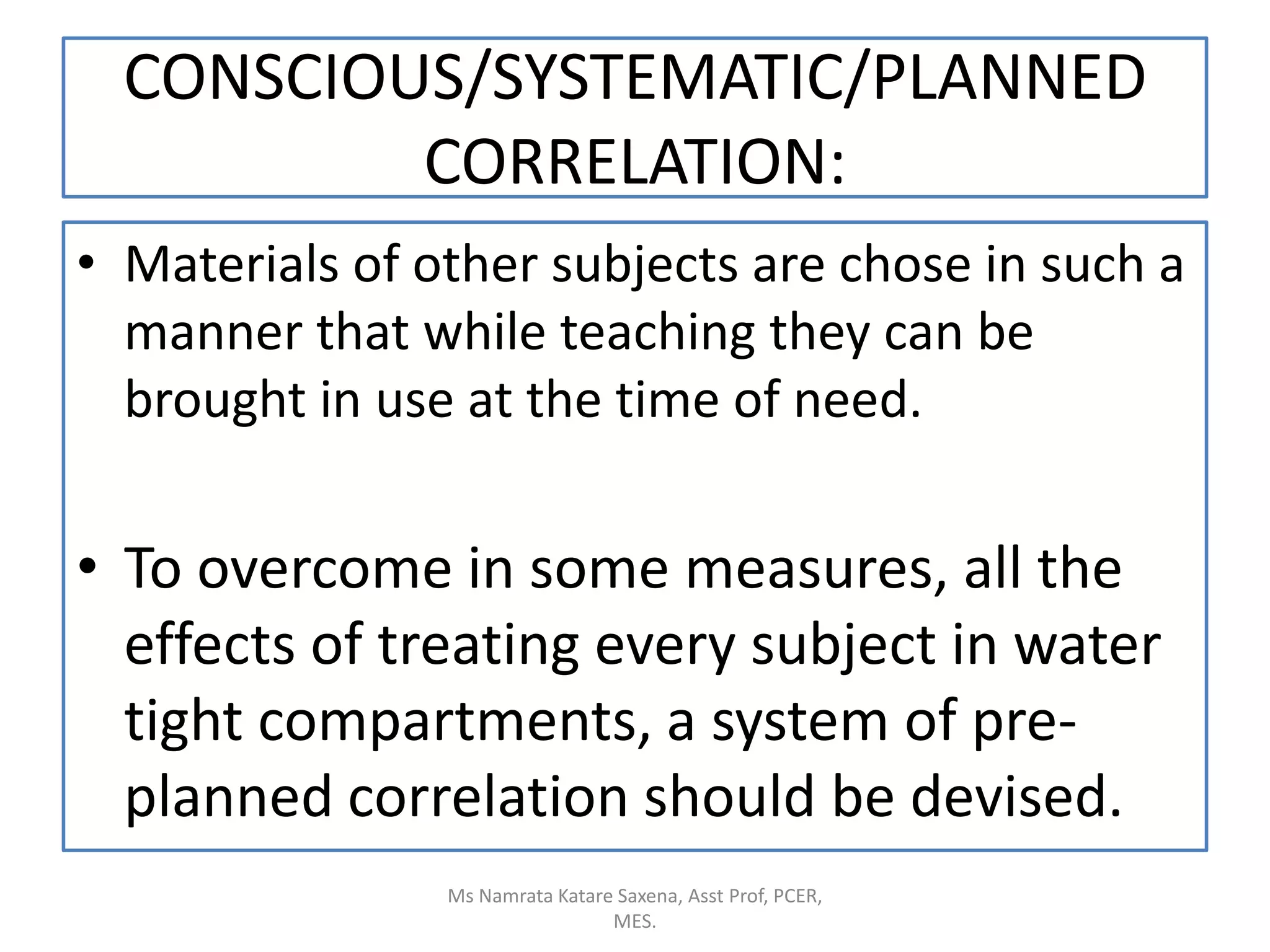 CONSCIOUS/SYSTEMATIC/PLANNED CORRELATION:

• Materials of other subjects are chose in such a manner that while teaching they can be brought in use at the time of need.

• To overcome in some measures, all the effects of treating every subject in water tight compartments, a system of pre-planned correlation should be devised.

Ms Namrata Katare Saxena, Asst Prof, PCER, MES.